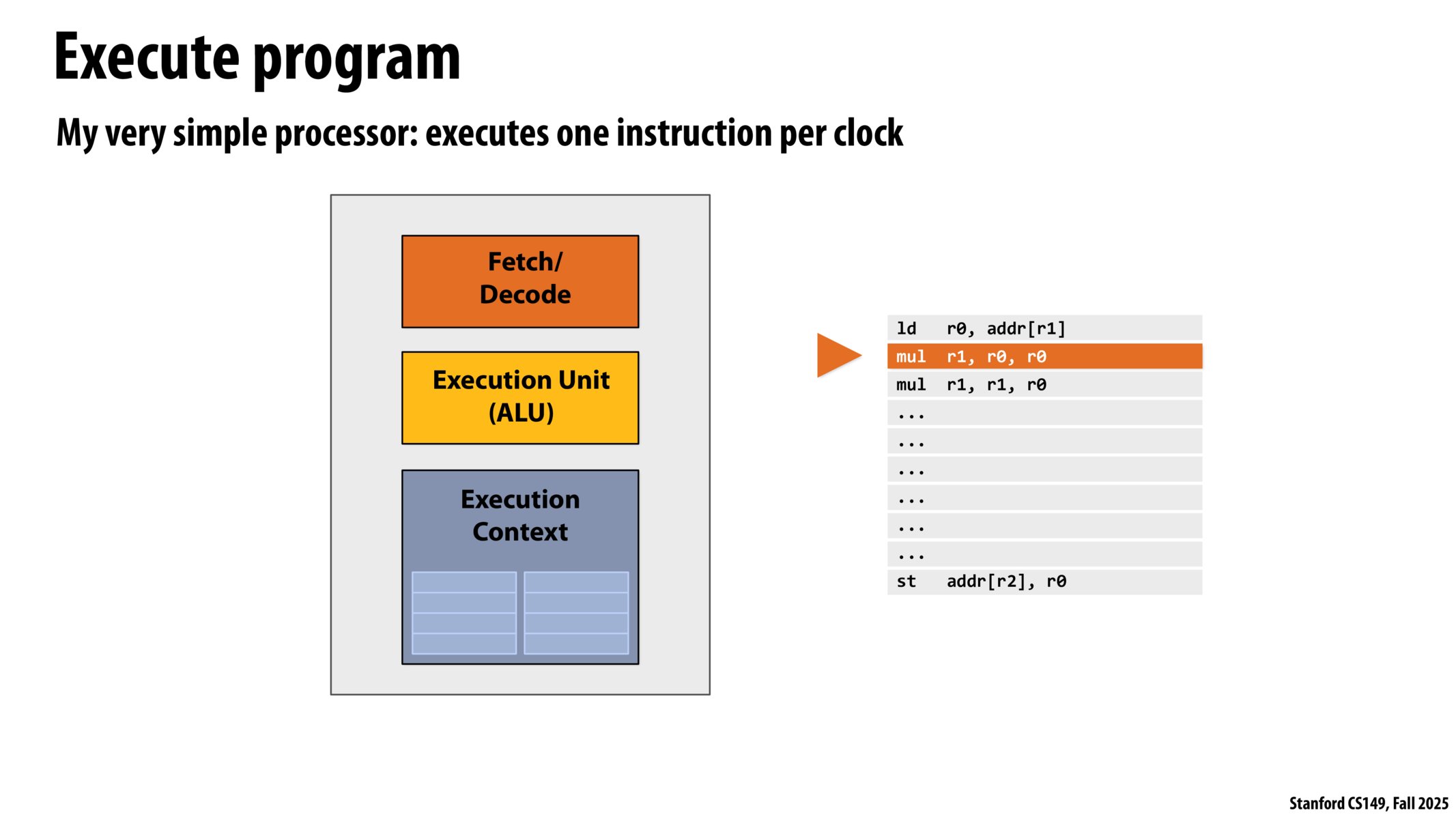 Execute program

My very simple processor: executes one instruction per clock

Fetch/
Decode

Execution Unit
(ALU)

Execution
Context

ld r0, addr[r1]
mul r1, r0, r0
mul r1, r1, r0
...
...
...
...
...
...
st addr[r2], r0

Stanford CS149, Fall 2025